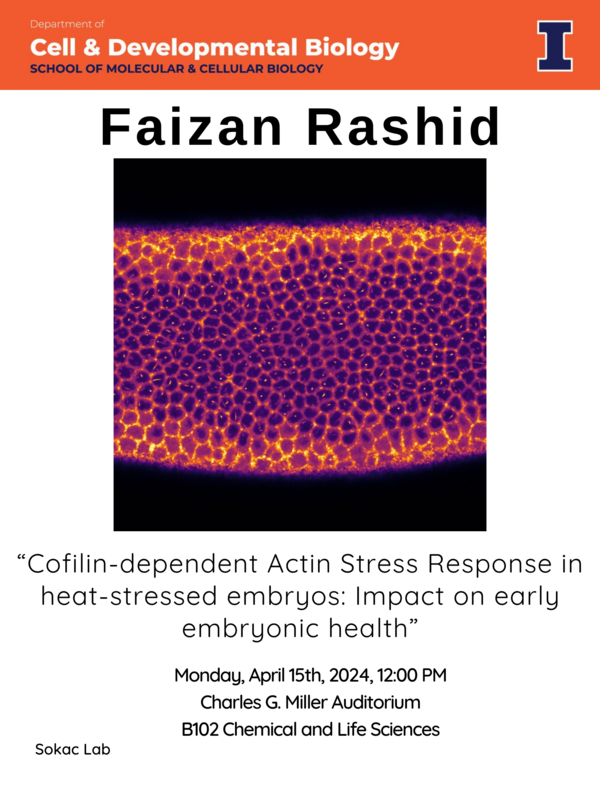 Department of
Cell & Developmental Biology
SCHOOL OF MOLECULAR & CELLULAR BIOLOGY

I

Faizan Rashid

“Cofilin-dependent Actin Stress Response in heat-stressed embryos: Impact on early embryonic health”

Monday, April 15th, 2024, 12:00 PM
Charles G. Miller Auditorium
B102 Chemical and Life Sciences

Sokac Lab